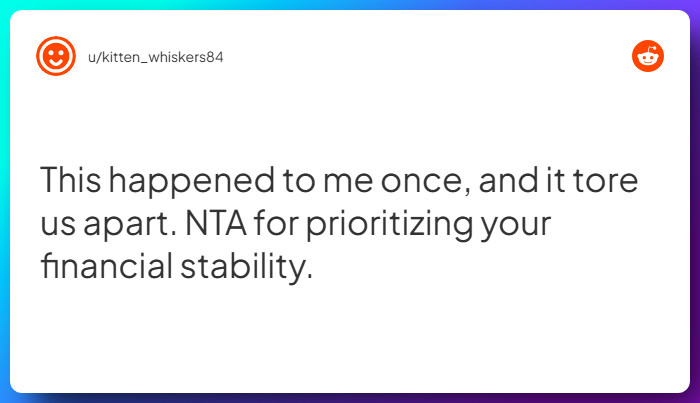 u/kitten_whiskers84

This happened to me once, and it tore us apart. NTA for prioritizing your financial stability.